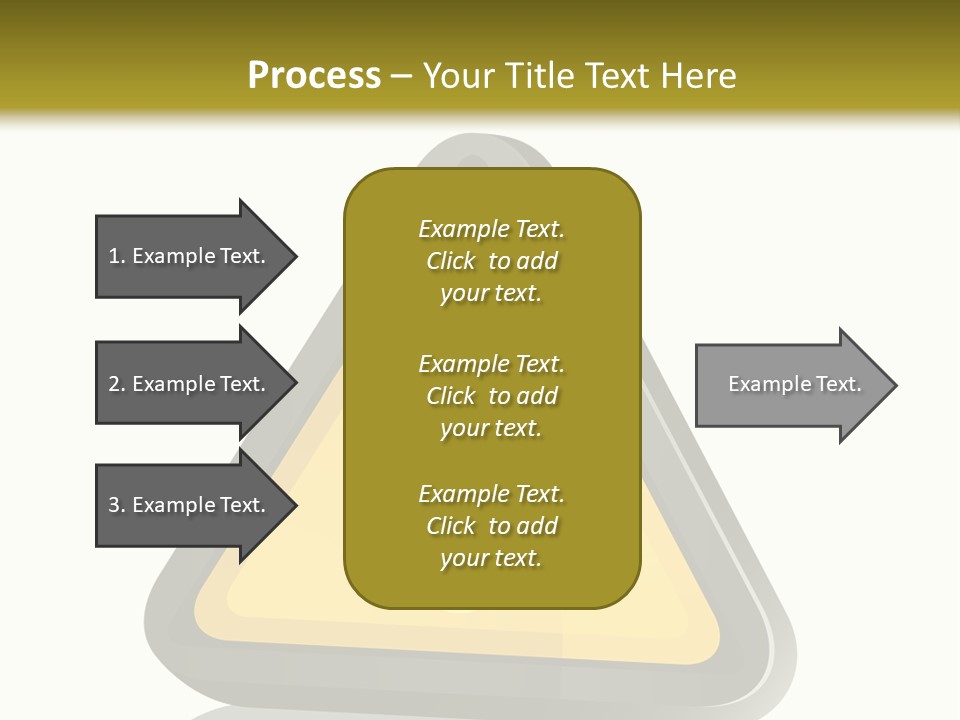 Process – Your Title Text Here

1. Example Text.

2. Example Text.

3. Example Text.

Example Text. Click to add your text.

Example Text. Click to add your text.

Example Text. Click to add your text.

Example Text.